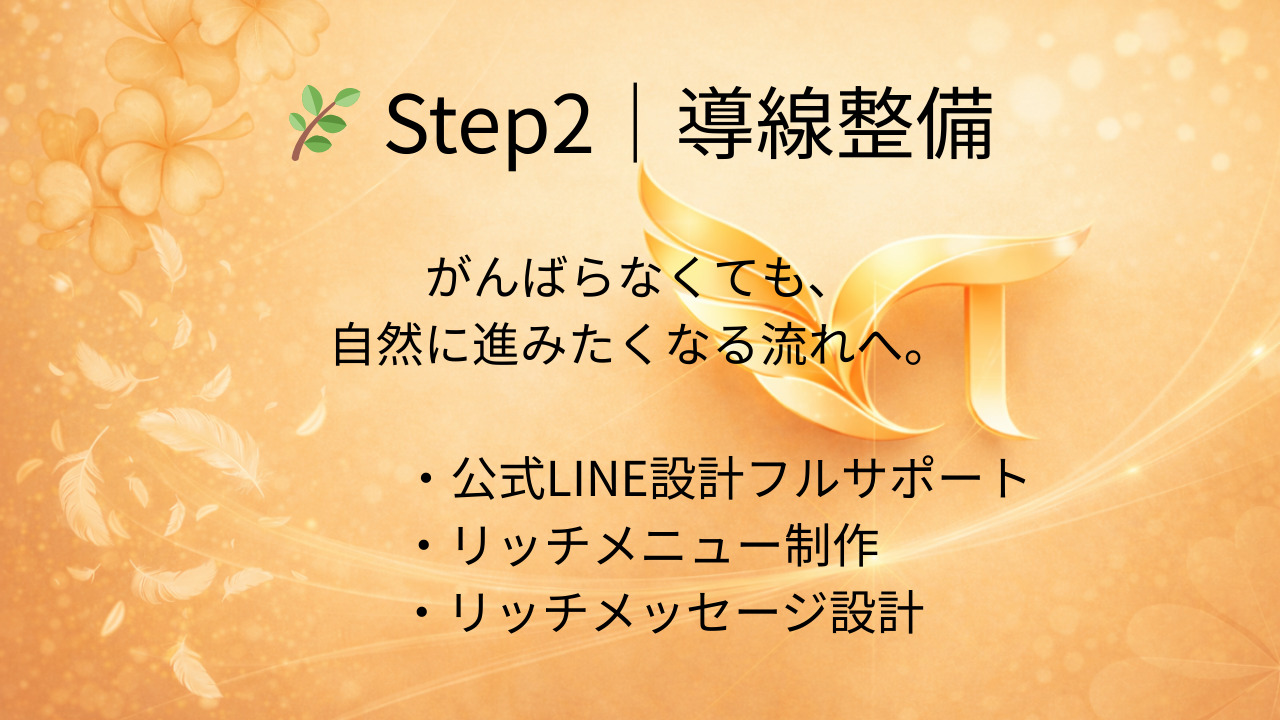 🌿 Step2｜導線整備

がんばらなくても、
自然に進みたくなる流れへ。

・公式LINE設計フルサポート
・リッチメニュー制作
・リッチメッセージ設計